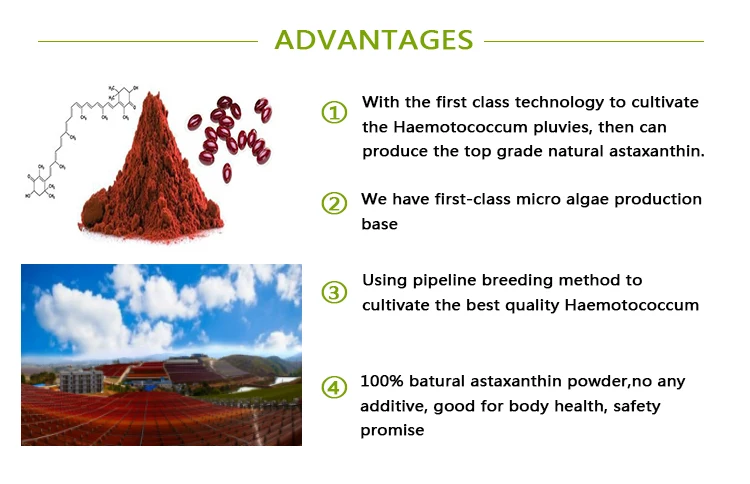 ADVANTAGES

① With the first class technology to cultivate the Haemotococcum pluvies, then can produce the top grade natural astaxanthin.

② We have first-class micro algae production base

③ Using pipeline breeding method to cultivate the best quality Haemotococcum

④ 100% batural astaxanthin powder,no any additive, good for body health, safety promise